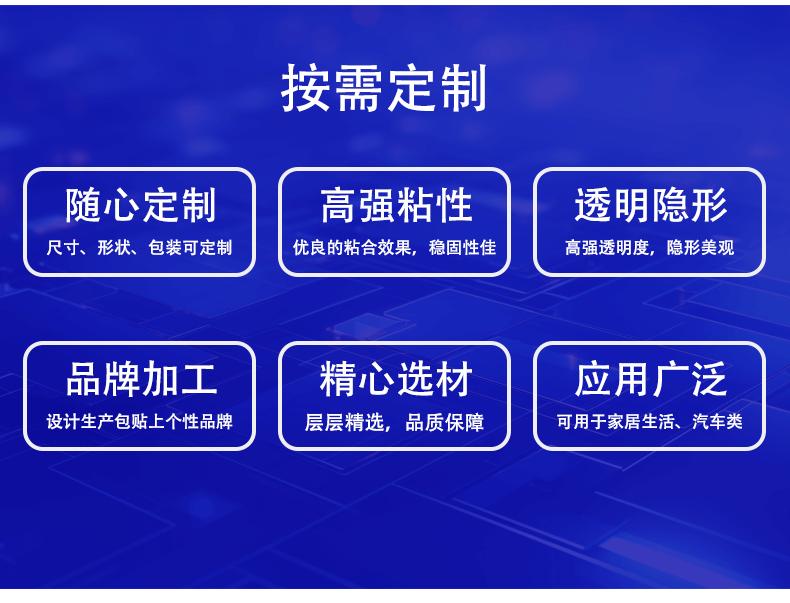 按需定制

随心定制
尺寸、形状、包装可定制

高强粘性
优良的粘合效果，稳固性佳

透明隐形
高强透明度，隐形美观

品牌加工
设计生产包贴上个性品牌

精心选材
层层精选，品质保障

应用广泛
可用于家居生活、汽车类